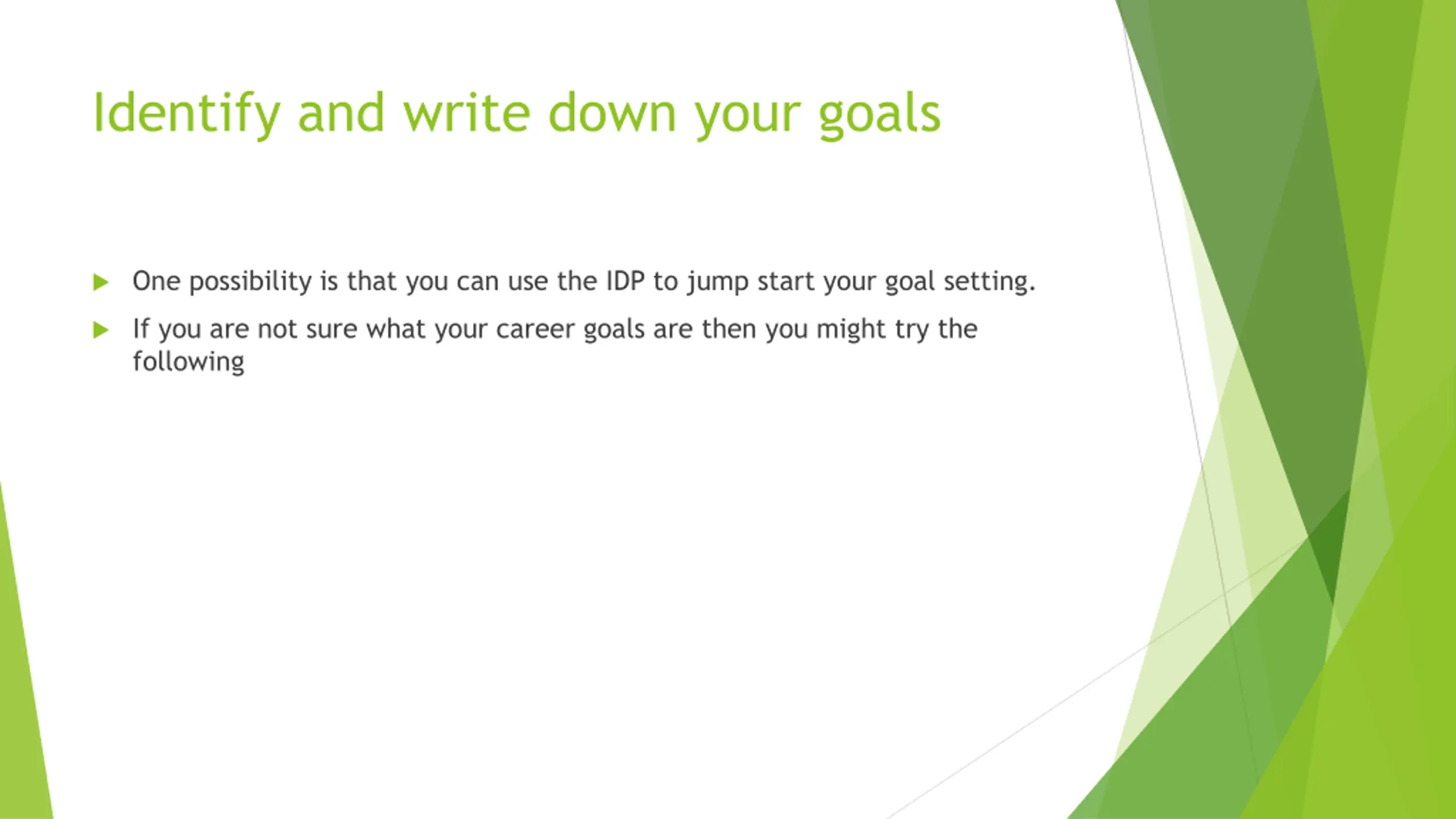 Identify and write down your goals

One possibility is that you can use the IDP to jump start your goal setting.

If you are not sure what your career goals are then you might try the following